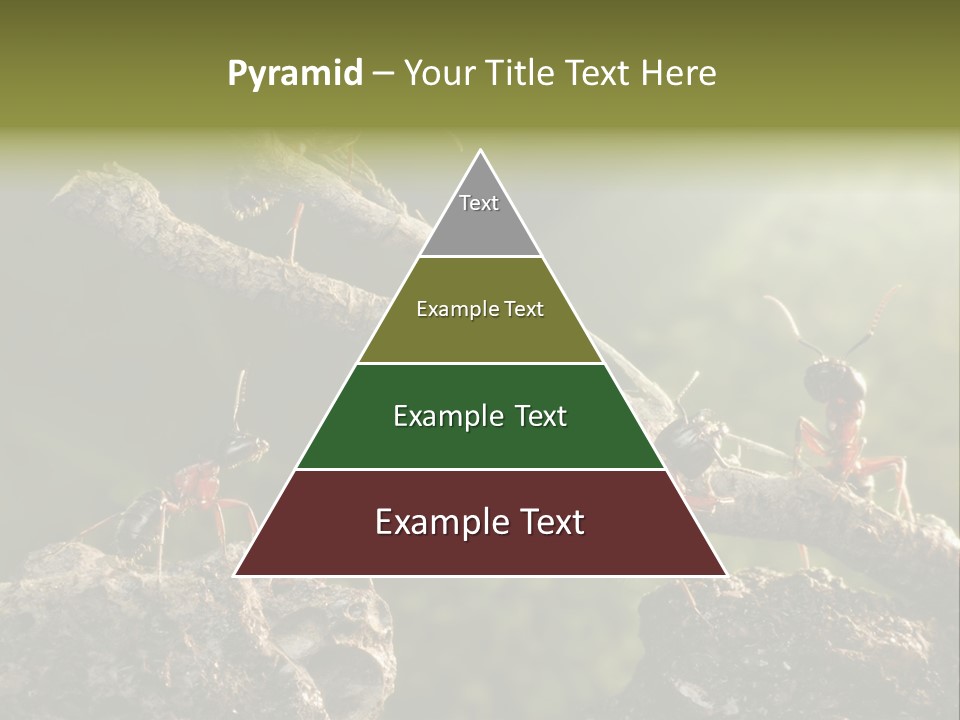 Pyramid – Your Title Text Here

Text

Example Text

Example Text

Example Text